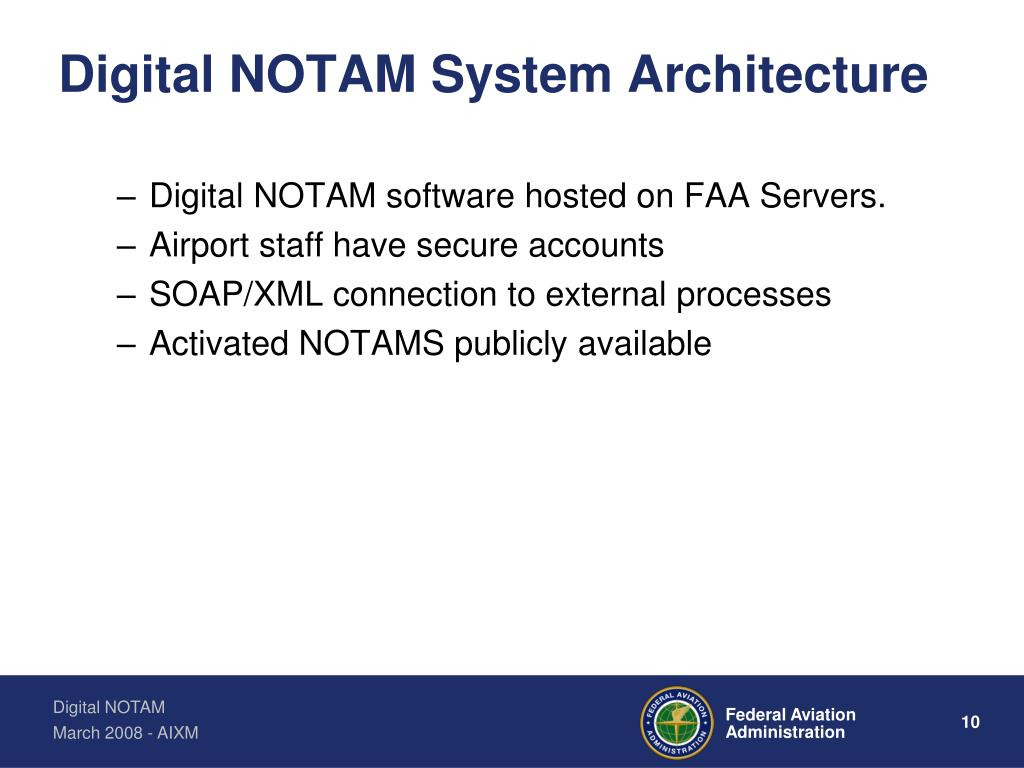 Digital NOTAM System Architecture

– Digital NOTAM software hosted on FAA Servers.
– Airport staff have secure accounts
– SOAP/XML connection to external processes
– Activated NOTAMS publicly available

Digital NOTAM
March 2008 - AIXM

FEDERAL AVIATION ADMINISTRATION

Federal Aviation Administration

10